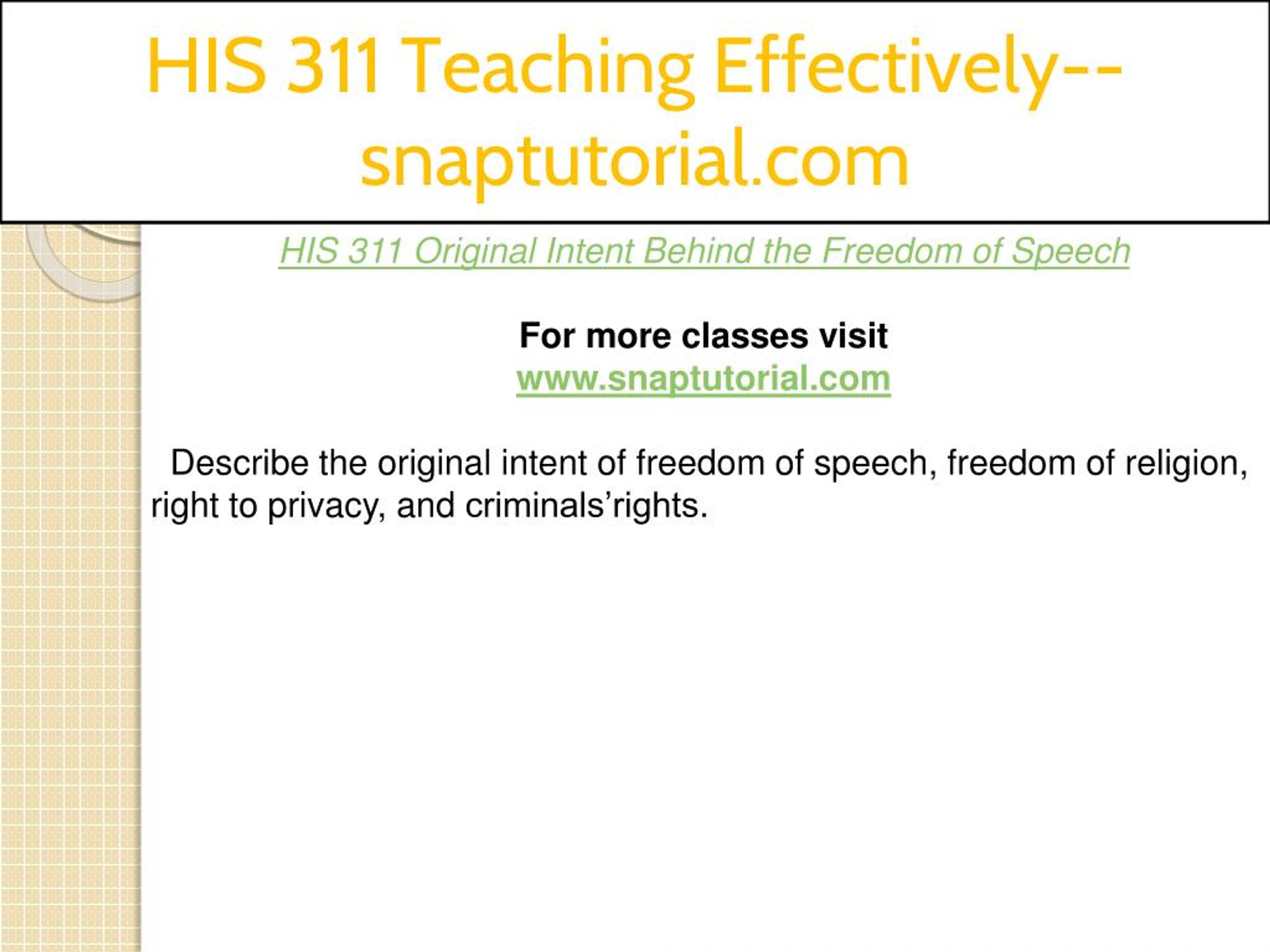 HIS 311 Teaching Effectively--snaptutorial.com

HIS 311 Original Intent Behind the Freedom of Speech

For more classes visit
www.snaptutorial.com

Describe the original intent of freedom of speech, freedom of religion, right to privacy, and criminals’rights.